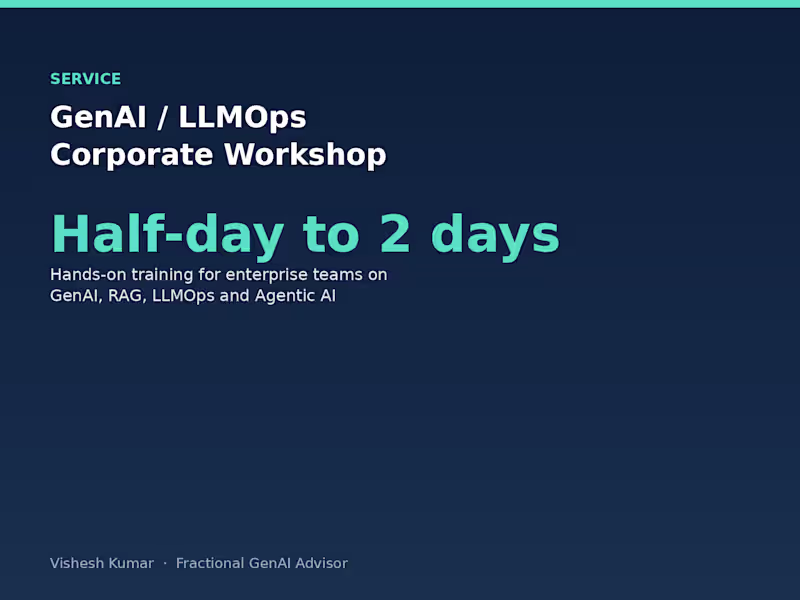 SERVICE

GenAI / LLMOps
Corporate Workshop

Half-day to 2 days

Hands-on training for enterprise teams on GenAI, RAG, LLMOps and Agentic AI

Vishesh Kumar · Fractional GenAI Advisor